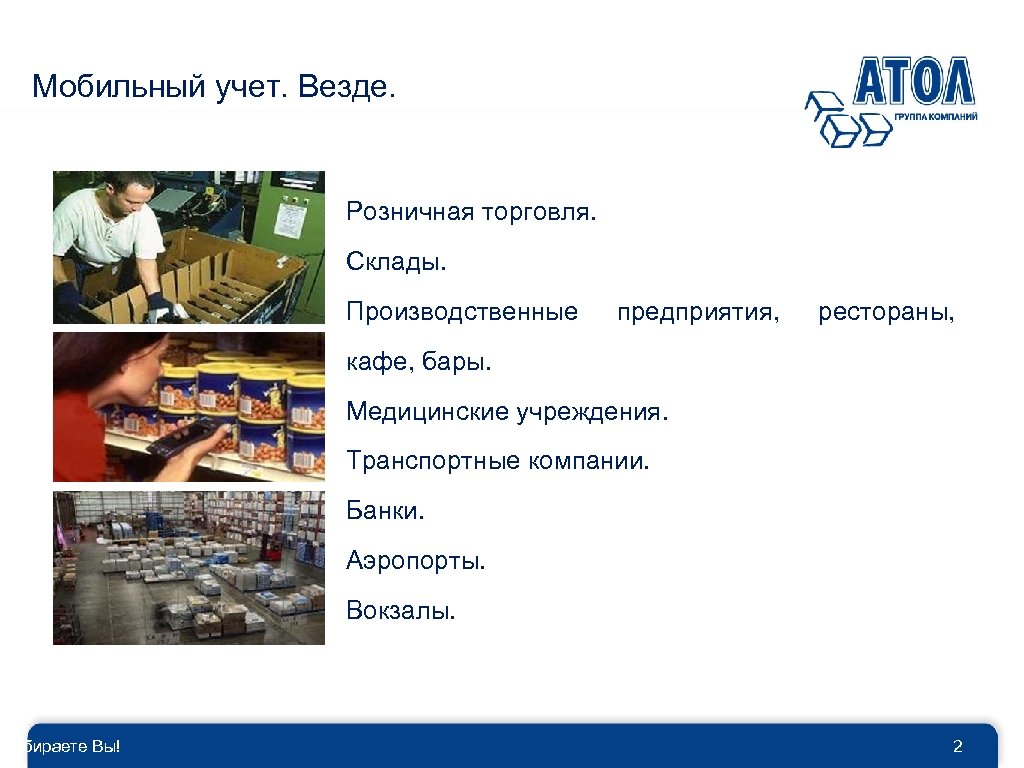 Мобильный учет. Везде.

АТОЛ
ГРУППА КОМПАНИЙ

Розничная торговля.

Склады.

Производственные предприятия, рестораны, кафе, бары.

Медицинские учреждения.

Транспортные компании.

Банки.

Аэропорты.

Вокзалы.

бираете Вы!

2